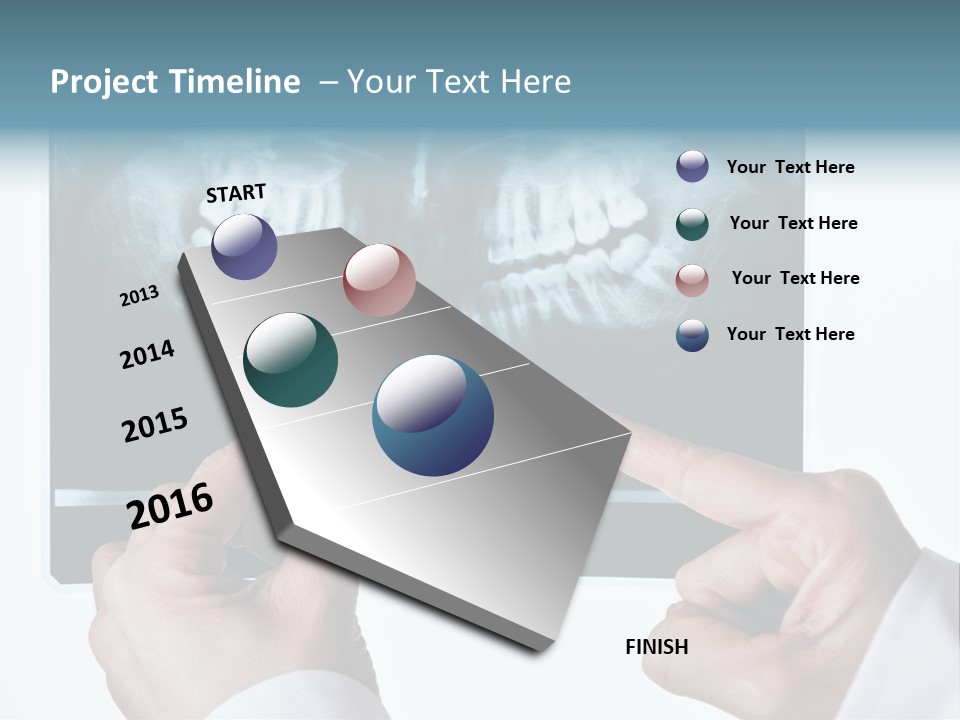 Project Timeline – Your Text Here

START

2013

2014

2015

2016

FINISH

Your Text Here

Your Text Here

Your Text Here

Your Text Here